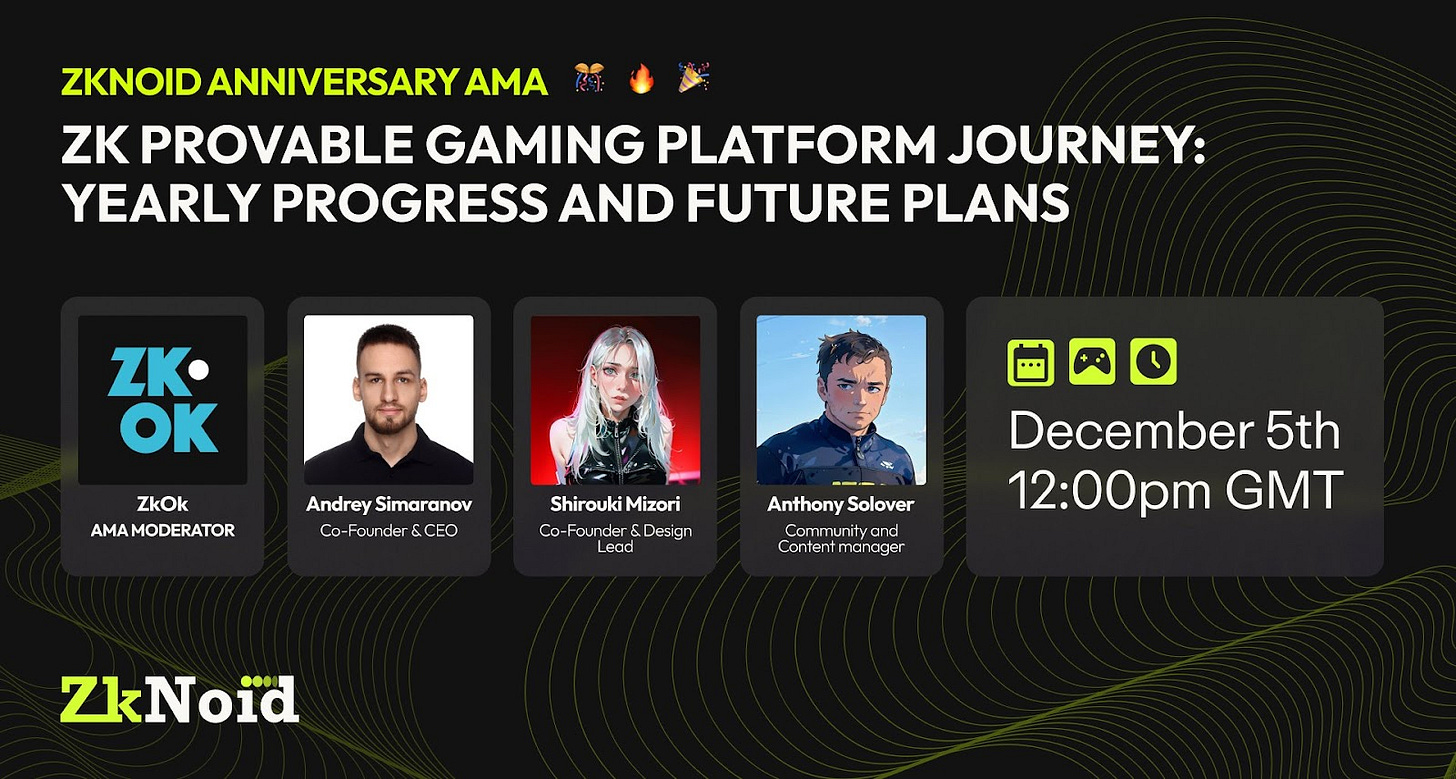 ZKNOID ANNIVERSARY AMA 🎊 🔥 🎉

ZK PROVABLE GAMING PLATFORM JOURNEY: YEARLY PROGRESS AND FUTURE PLANS

ZK OK

ZkOk
AMA MODERATOR

Andrey Simaranov
Co-Founder & CEO

Shirouki Mizori
Co-Founder & Design Lead

Anthony Solover
Community and Content manager

December 5th
12:00pm GMT

ZkNoid